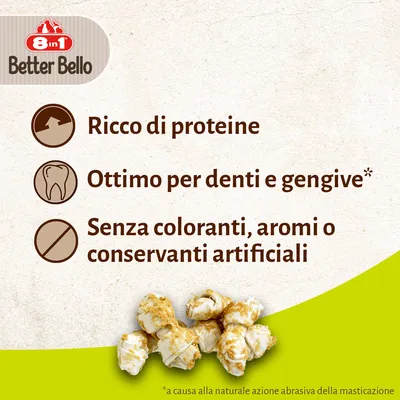 8in1
Better Bello

Ricco di proteine

Ottimo per denti e gengive*

Senza coloranti, aromi o conservanti artificiali

*a causa alla naturale azione abrasiva della masticazione